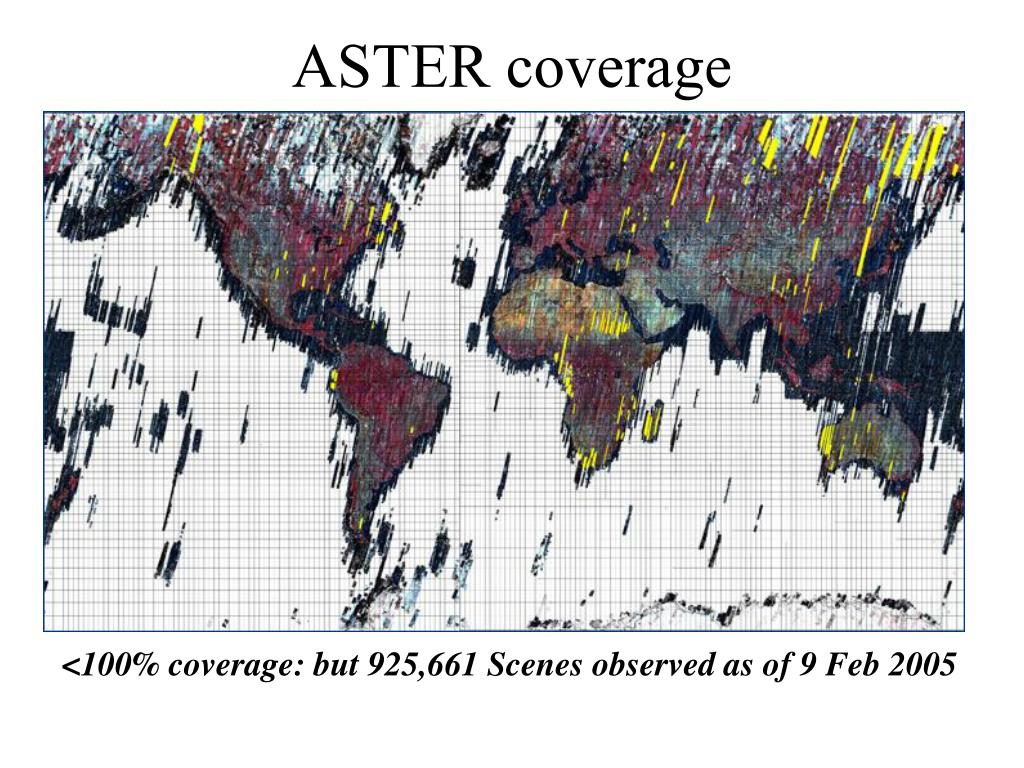 ASTER coverage

<100% coverage: but 925,661 Scenes observed as of 9 Feb 2005